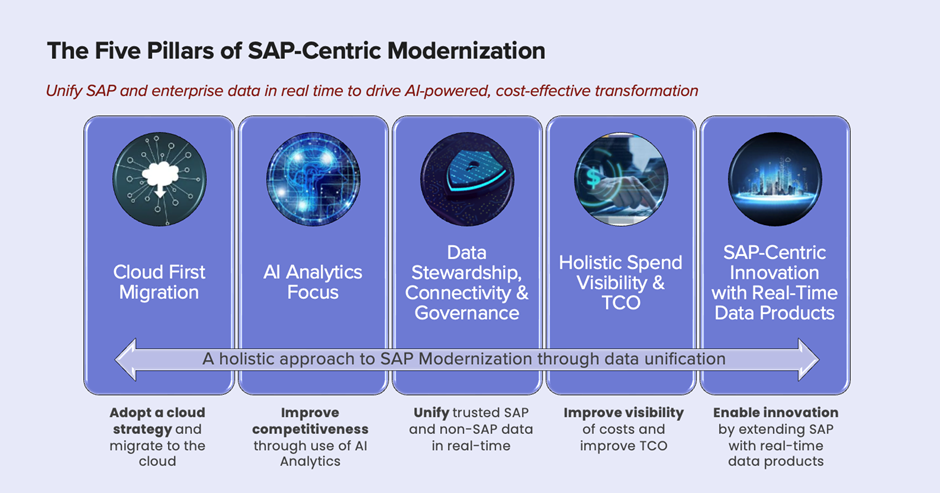 The Five Pillars of SAP-Centric Modernization

Unify SAP and enterprise data in real time to drive AI-powered, cost-effective transformation

Cloud First Migration

AI Analytics Focus

Data Stewardship, Connectivity & Governance

Holistic Spend Visibility & TCO

SAP-Centric Innovation with Real-Time Data Products

A holistic approach to SAP Modernization through data unification

Adopt a cloud strategy and migrate to the cloud

Improve competitiveness through use of AI Analytics

Unify trusted SAP and non-SAP data in real-time

Improve visibility of costs and improve TCO

Enable innovation by extending SAP with real-time data products